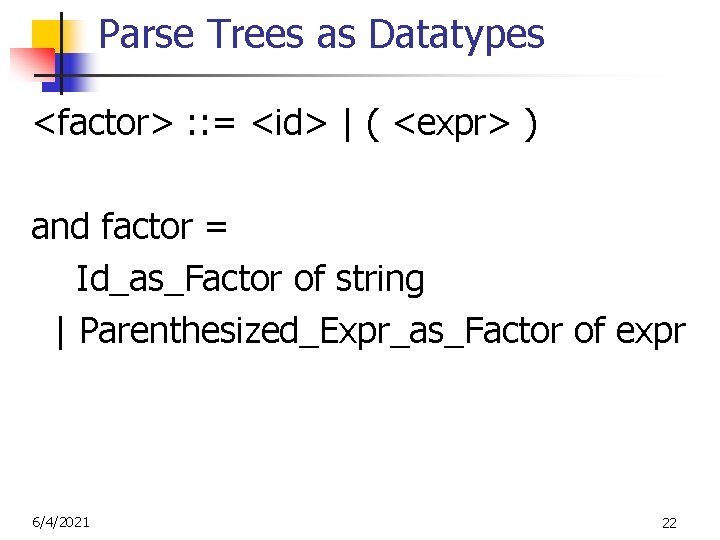 Parse Trees as Datatypes

<factor> ::= <id> | ( <expr> )

and factor =
Id_as_Factor of string
| Parenthesized_Expr_as_Factor of expr

6/4/2021

22